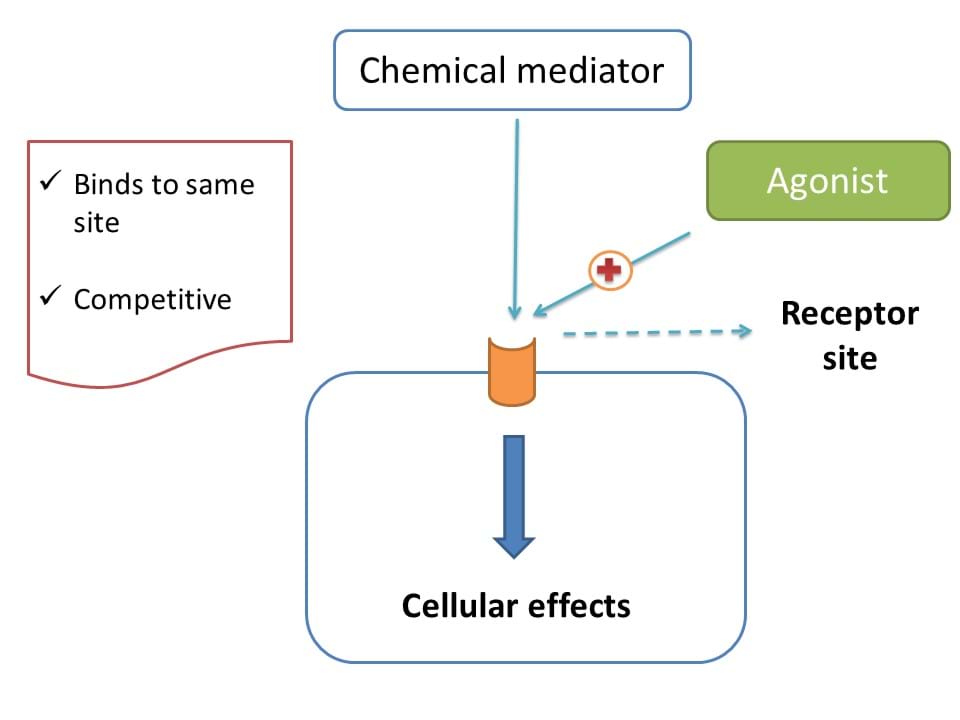 Chemical mediator

✓ Binds to same site

✓ Competitive

Agonist

Receptor site

Cellular effects